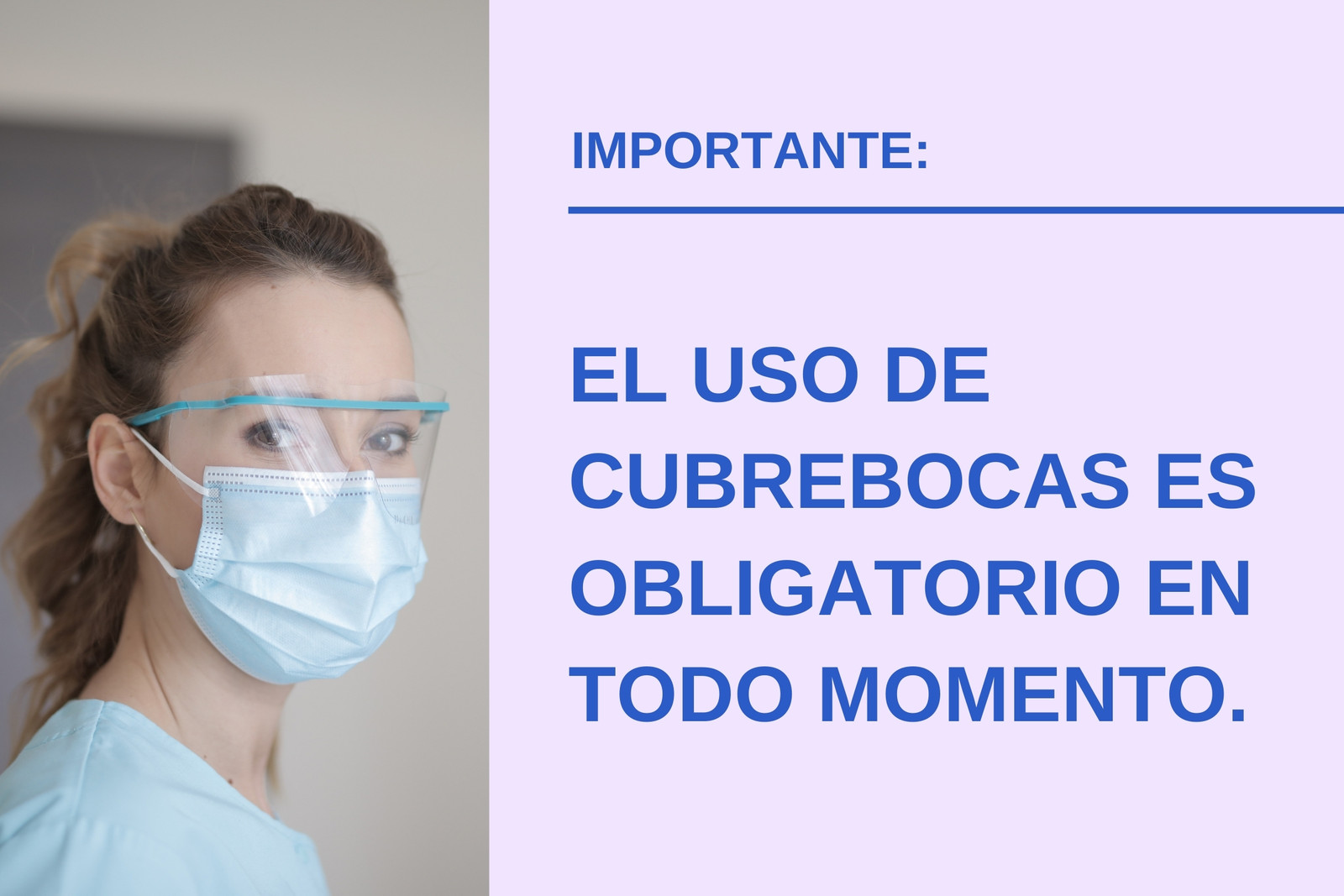 IMPORTANTE:

EL USO DE CUBREBOCAS ES OBLIGATORIO EN TODO MOMENTO.